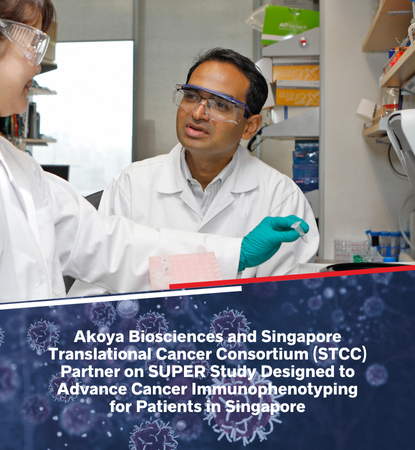 AITbiotech

Akoya Biosciences and Singapore Translational Cancer Consortium (STCC) Partner on SUPER Study Designed to Advance Cancer Immunophenotyping for Patients in Singapore